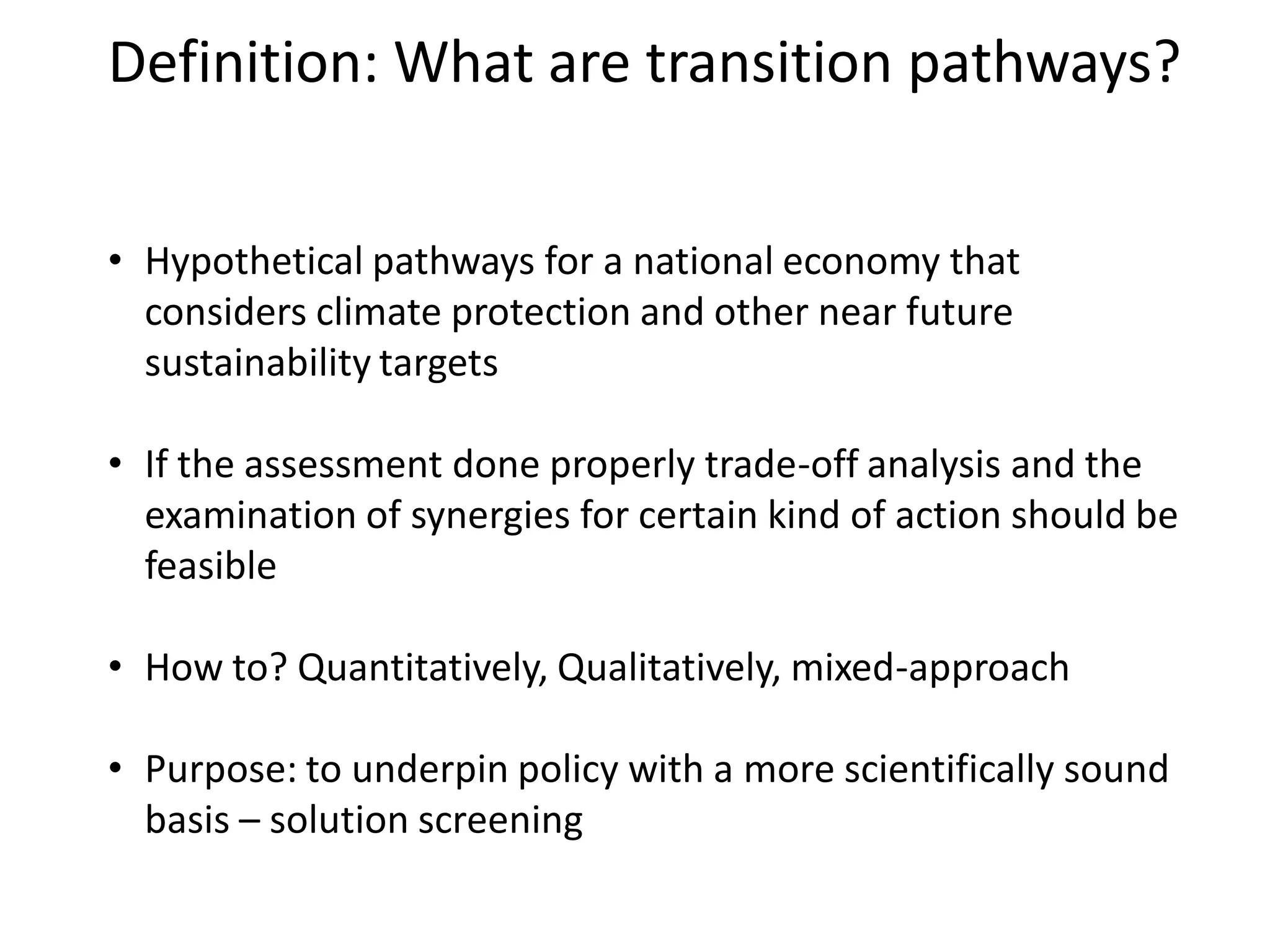 Definition: What are transition pathways?

• Hypothetical pathways for a national economy that considers climate protection and other near future sustainability targets

• If the assessment done properly trade-off analysis and the examination of synergies for certain kind of action should be feasible

• How to? Quantitatively, Qualitatively, mixed-approach

• Purpose: to underpin policy with a more scientifically sound basis – solution screening